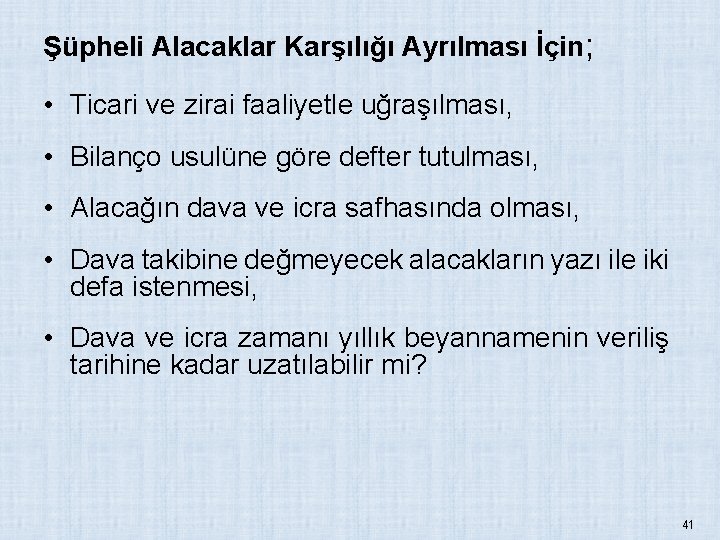 Şüpheli Alacaklar Karşılığı Ayrılması İçin;

• Ticari ve zirai faaliyetle uğraşılması,

• Bilanço usulüne göre defter tutulması,

• Alacağın dava ve icra safhasında olması,

• Dava takibine değmeyecek alacakların yazı ile iki defa istenmesi,

• Dava ve icra zamanı yıllık beyannamenin veriliş tarihine kadar uzatılabilir mi?

41